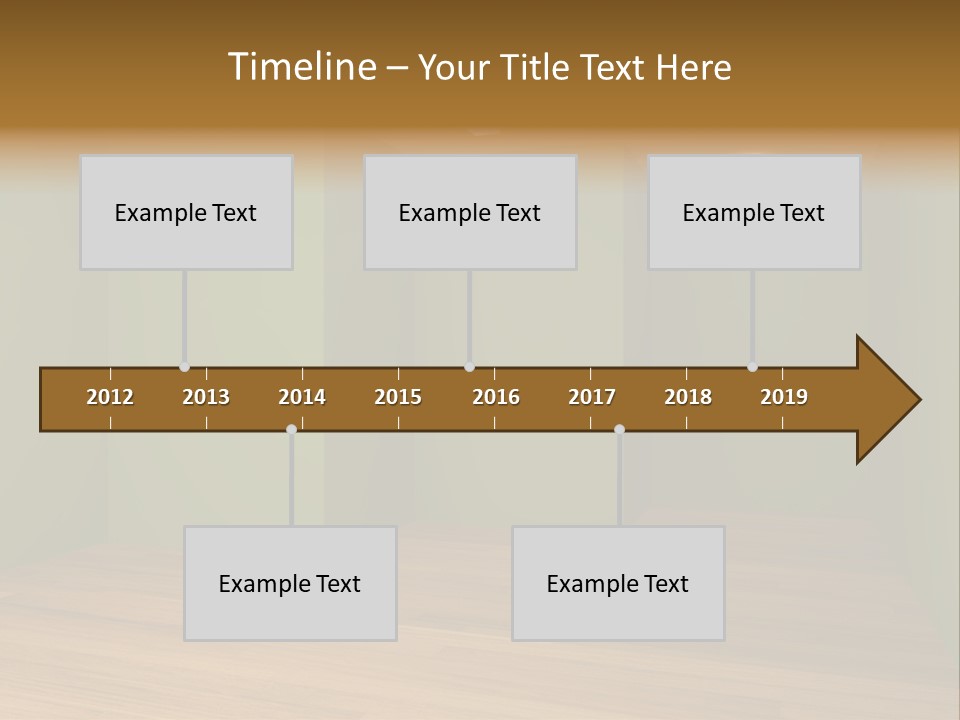 Timeline – Your Title Text Here

Example Text

Example Text

Example Text

2012 2013 2014 2015 2016 2017 2018 2019

Example Text

Example Text